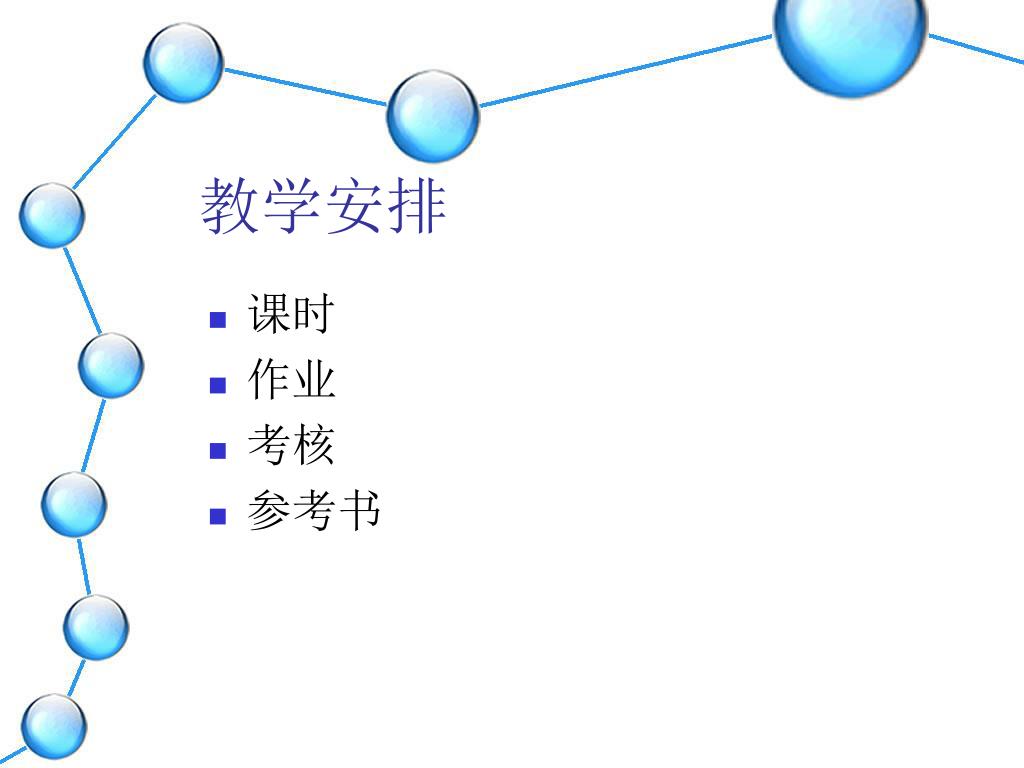 教学安排

- 课时
- 作业
- 考核
- 参考书